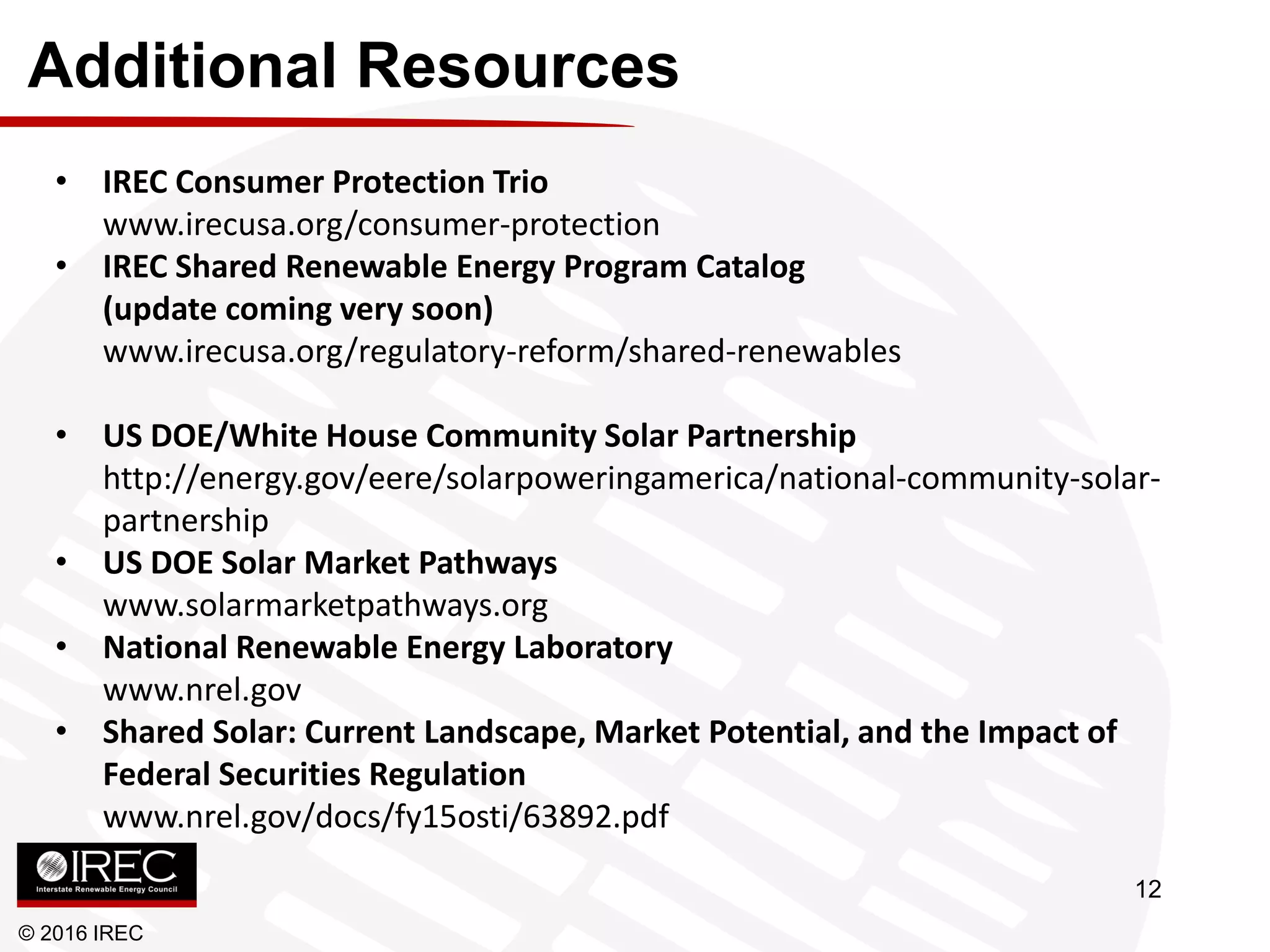 Additional Resources

• IREC Consumer Protection Trio
www.irecusa.org/consumer-protection
• IREC Shared Renewable Energy Program Catalog (update coming very soon)
www.irecusa.org/regulatory-reform/shared-renewables

• US DOE/White House Community Solar Partnership
http://energy.gov/eere/solarpoweringamerica/national-community-solar-partnership
• US DOE Solar Market Pathways
www.solarmarketpathways.org
• National Renewable Energy Laboratory
www.nrel.gov
• Shared Solar: Current Landscape, Market Potential, and the Impact of Federal Securities Regulation
www.nrel.gov/docs/fy15osti/63892.pdf

IREC
Interstate Renewable Energy Council

12

© 2016 IREC